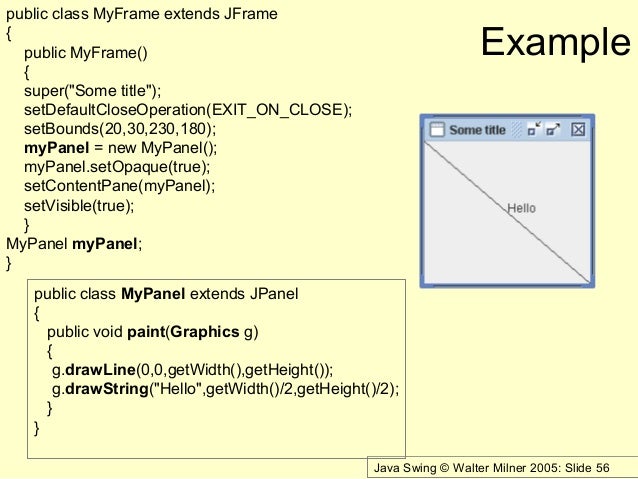 Example

public class MyFrame extends JFrame
{
public MyFrame()
{
super("Some title");
setDefaultCloseOperation(EXIT_ON_CLOSE);
setBounds(20,30,230,180);
myPanel = new MyPanel();
myPanel.setOpaque(true);
setContentPane(myPanel);
setVisible(true);
}
MyPanel myPanel;
}

Some title

Hello

public class MyPanel extends JPanel
{
public void paint(Graphics g)
{
g.drawLine(0,0,getWidth(),getHeight());
g.drawString("Hello",getWidth()/2,getHeight()/2);
}
}

Java Swing © Walter Milner 2005: Slide 56